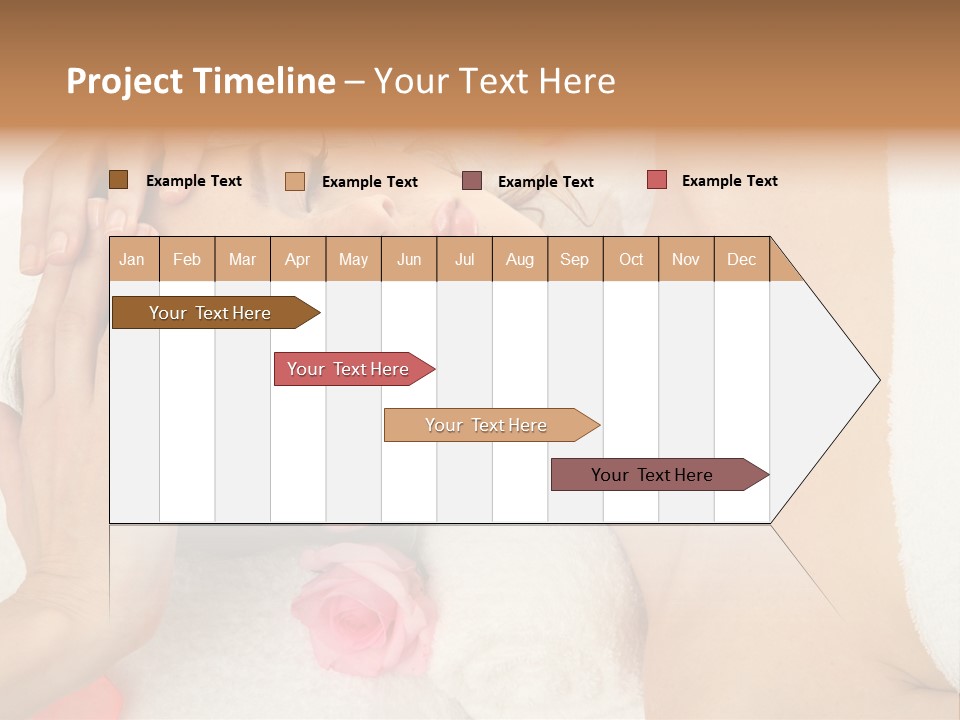 Project Timeline – Your Text Here

Example Text
Example Text
Example Text
Example Text

| Jan | Feb | Mar | Apr | May | Jun | Jul | Aug | Sep | Oct | Nov | Dec |
|---|---|---|---|---|---|---|---|---|---|---|---|

Your Text Here
Your Text Here
Your Text Here
Your Text Here